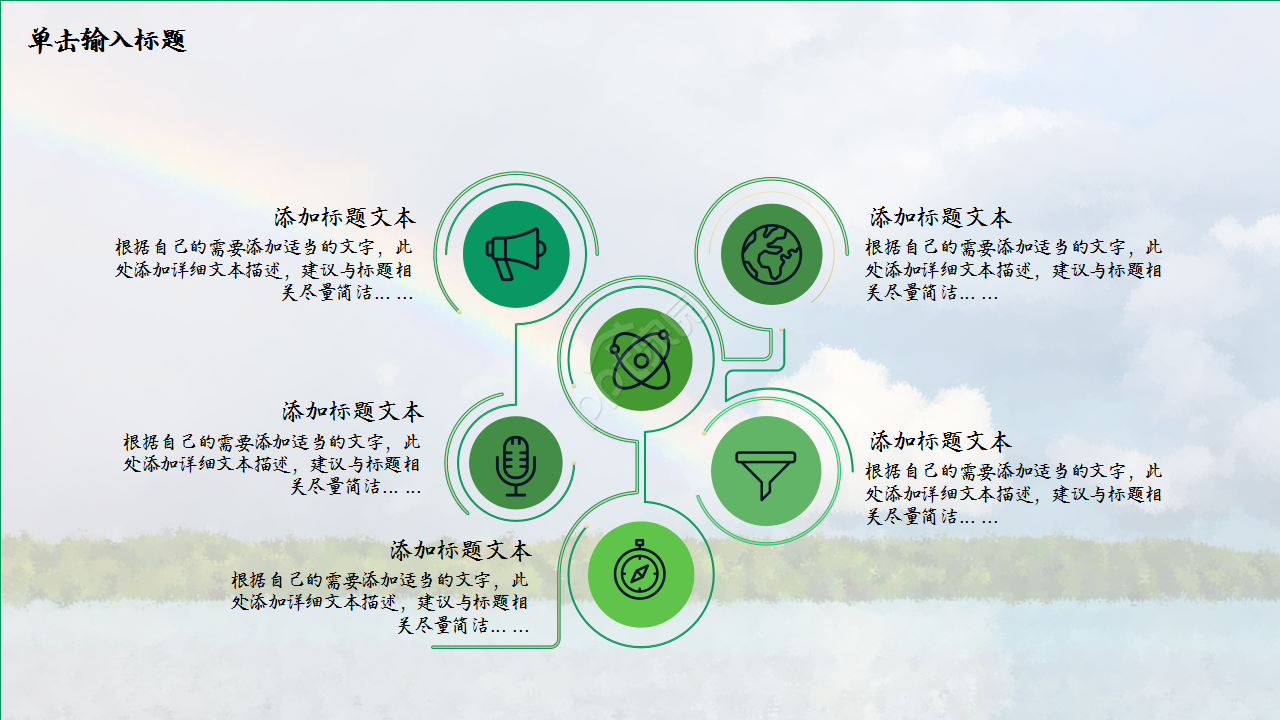 单击输入标题

添加标题文本
根据自己的需要添加适当的文字，此处添加详细文本描述，建议与标题相关尽量简洁… …

添加标题文本
根据自己的需要添加适当的文字，此处添加详细文本描述，建议与标题相关尽量简洁… …

添加标题文本
根据自己的需要添加适当的文字，此处添加详细文本描述，建议与标题相关尽量简洁… …

添加标题文本
根据自己的需要添加适当的文字，此处添加详细文本描述，建议与标题相关尽量简洁… …

添加标题文本
根据自己的需要添加适当的文字，此处添加详细文本描述，建议与标题相关尽量简洁… …